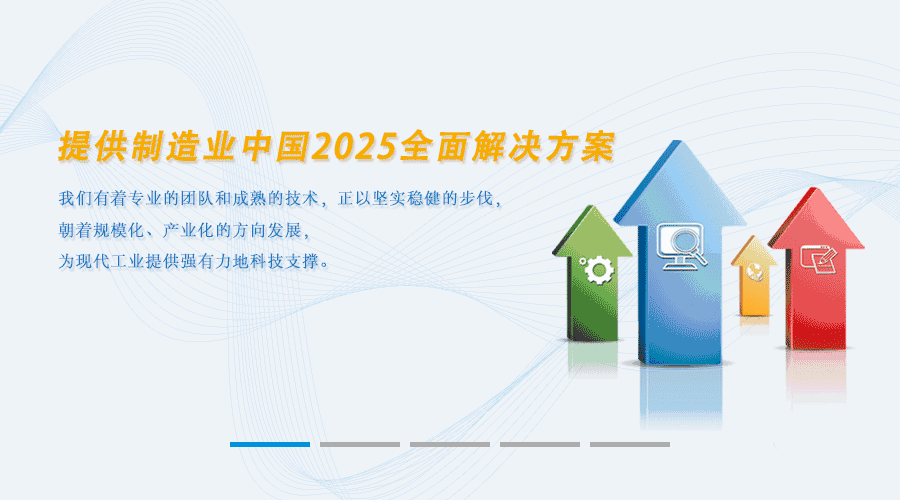 提供制造业中国2025全面解决方案

我们有着专业的团队和成熟的技术，正以坚实稳健的步伐，
朝着规模化、产业化的方向发展，
为现代工业提供强有力地科技支撑。